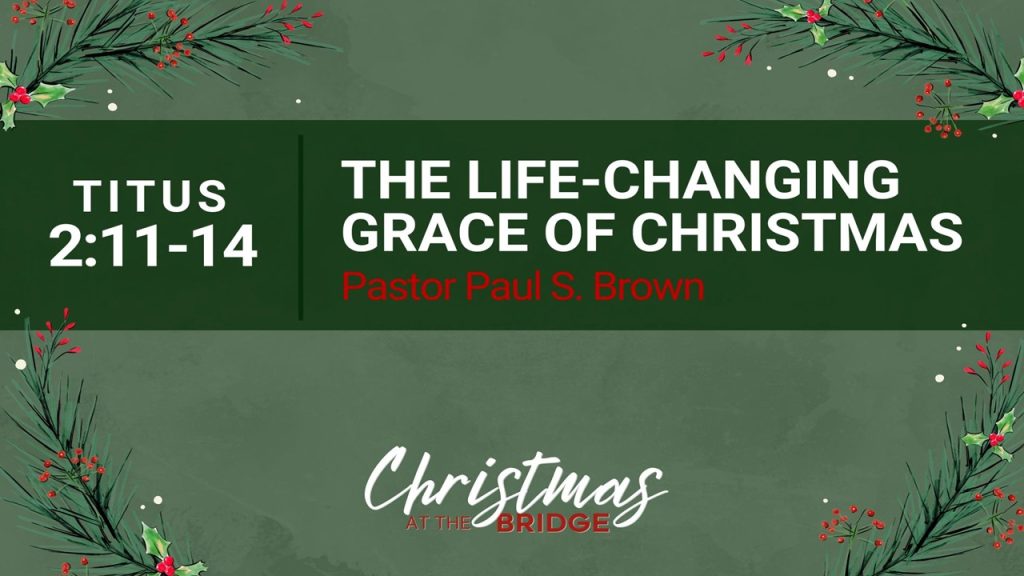 TITUS
2:11-14

THE LIFE-CHANGING GRACE OF CHRISTMAS
Pastor Paul S. Brown

Christmas
AT THE BRIDGE